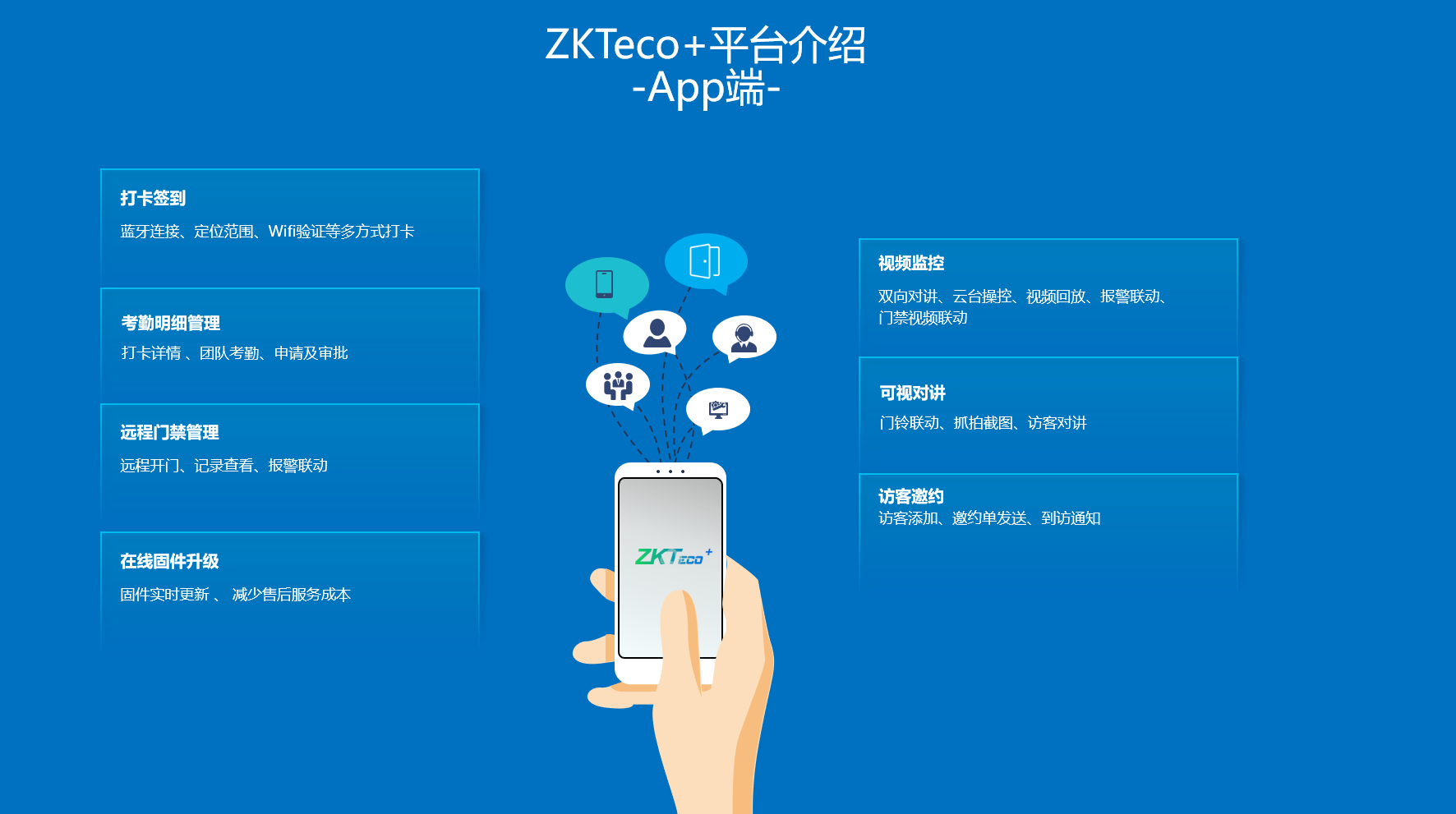 ZKTeco+平台介绍
-App端-

打卡签到
蓝牙连接、定位范围、Wifi验证等多方式打卡

考勤明细管理
打卡详情 、团队考勤、申请及审批

远程门禁管理
远程开门、记录查看、报警联动

在线固件升级
固件实时更新 、 减少售后服务成本

ZKTeco+

视频监控
双向对讲、云台操控、视频回放、报警联动、门禁视频联动

可视对讲
门铃联动、抓拍截图、访客对讲

访客邀约
访客添加、邀约单发送、到访通知